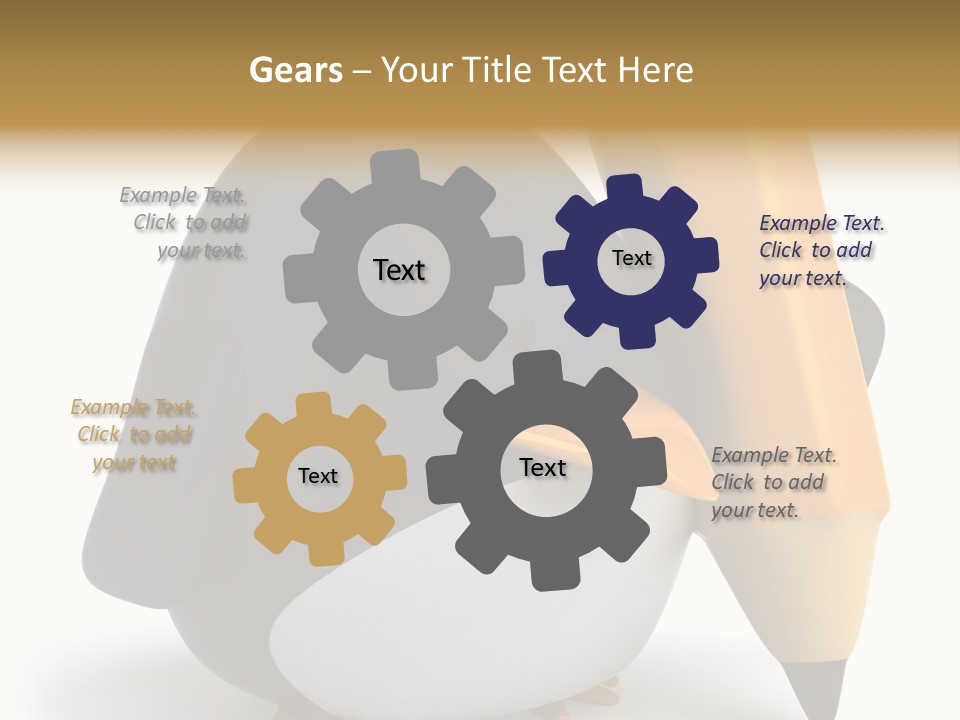 Gears – Your Title Text Here

Example Text. Click to add your text.

Text

Text

Example Text. Click to add your text.

Example Text. Click to add your text

Text

Text

Example Text. Click to add your text.